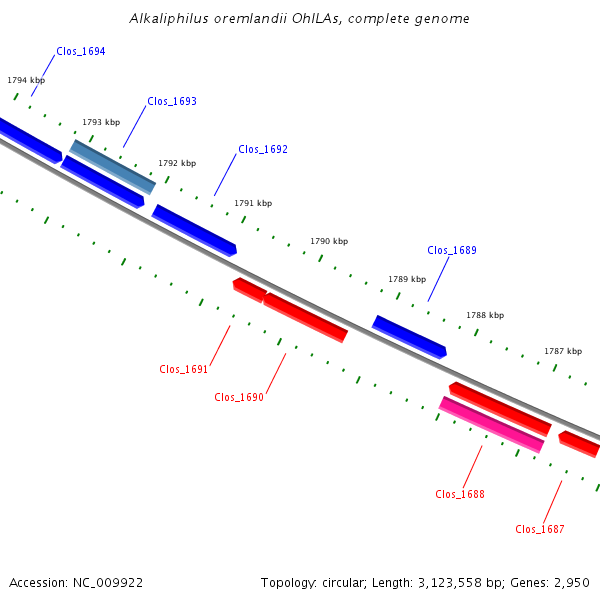 Alkaliphilus oremlandii OhILAs, complete genome

Clos_1694
1794 kbp
Clos_1693
1793 kbp
Clos_1692
1792 kbp
1791 kbp
1790 kbp
Clos_1689
1789 kbp
1788 kbp
1787 kbp
Clos_1691
Clos_1690
Clos_1688
Clos_1687

Accession: NC_009922
Topology: circular; Length: 3,123,558 bp; Genes: 2,950